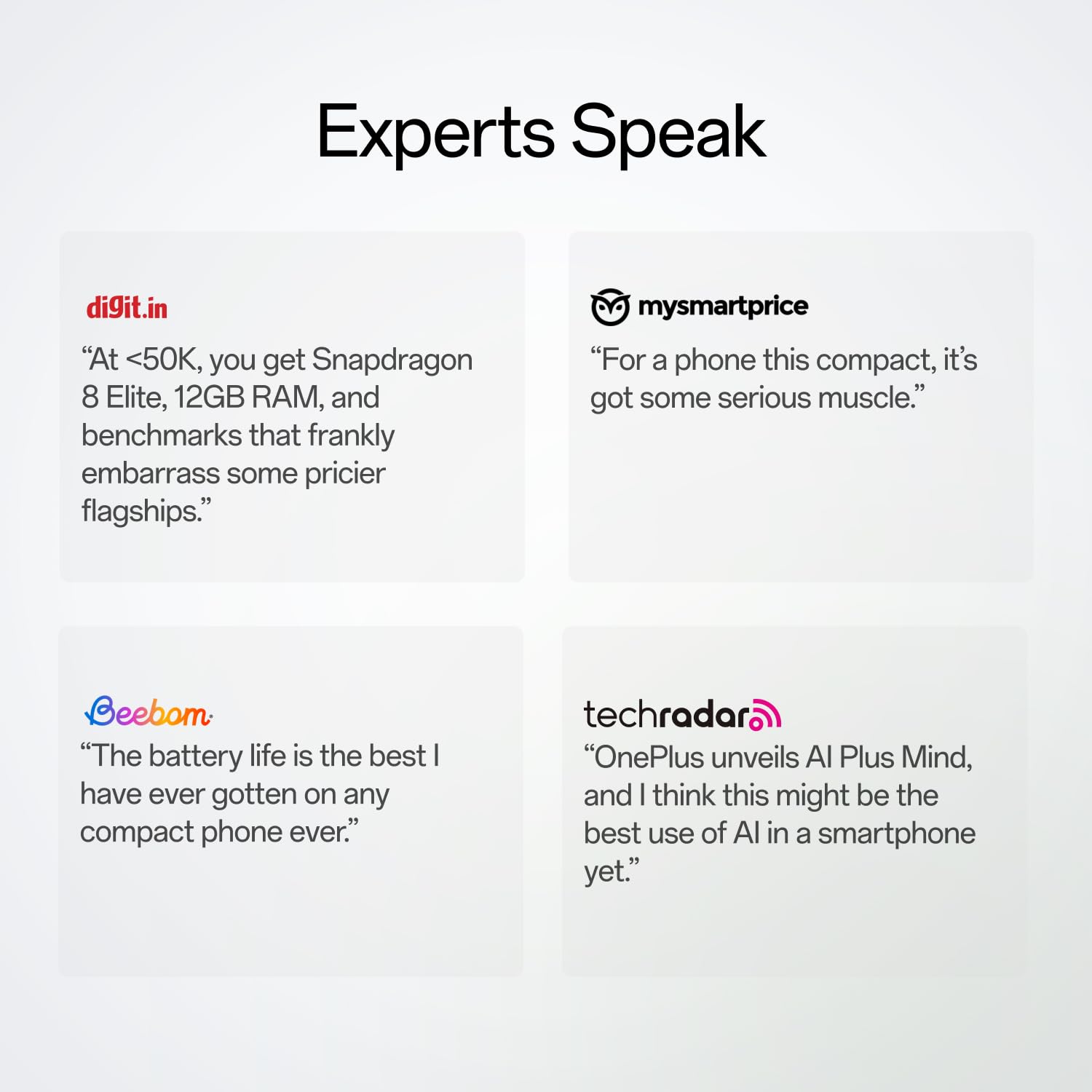 Experts Speak

digit.in

“At <50K, you get Snapdragon 8 Elite, 12GB RAM, and benchmarks that frankly embarrass some pricier flagships.”

mysmartprice

“For a phone this compact, it’s got some serious muscle.”

Beebom

“The battery life is the best I have ever gotten on any compact phone ever.”

techradar

“OnePlus unveils AI Plus Mind, and I think this might be the best use of AI in a smartphone yet.”